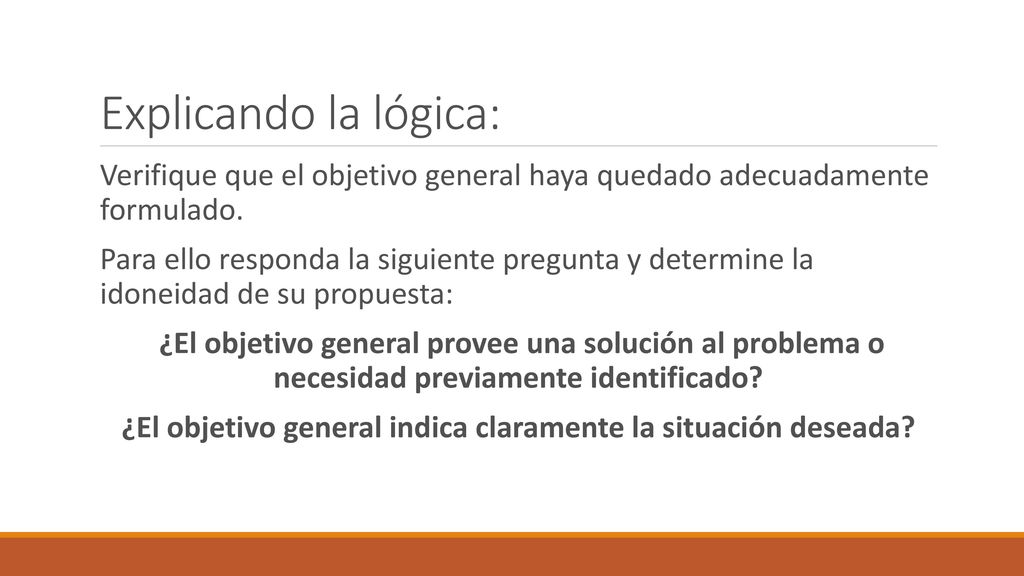 Explicando la lógica:

Verifique que el objetivo general haya quedado adecuadamente formulado.

Para ello responda la siguiente pregunta y determine la idoneidad de su propuesta:

¿El objetivo general provee una solución al problema o necesidad previamente identificado?

¿El objetivo general indica claramente la situación deseada?